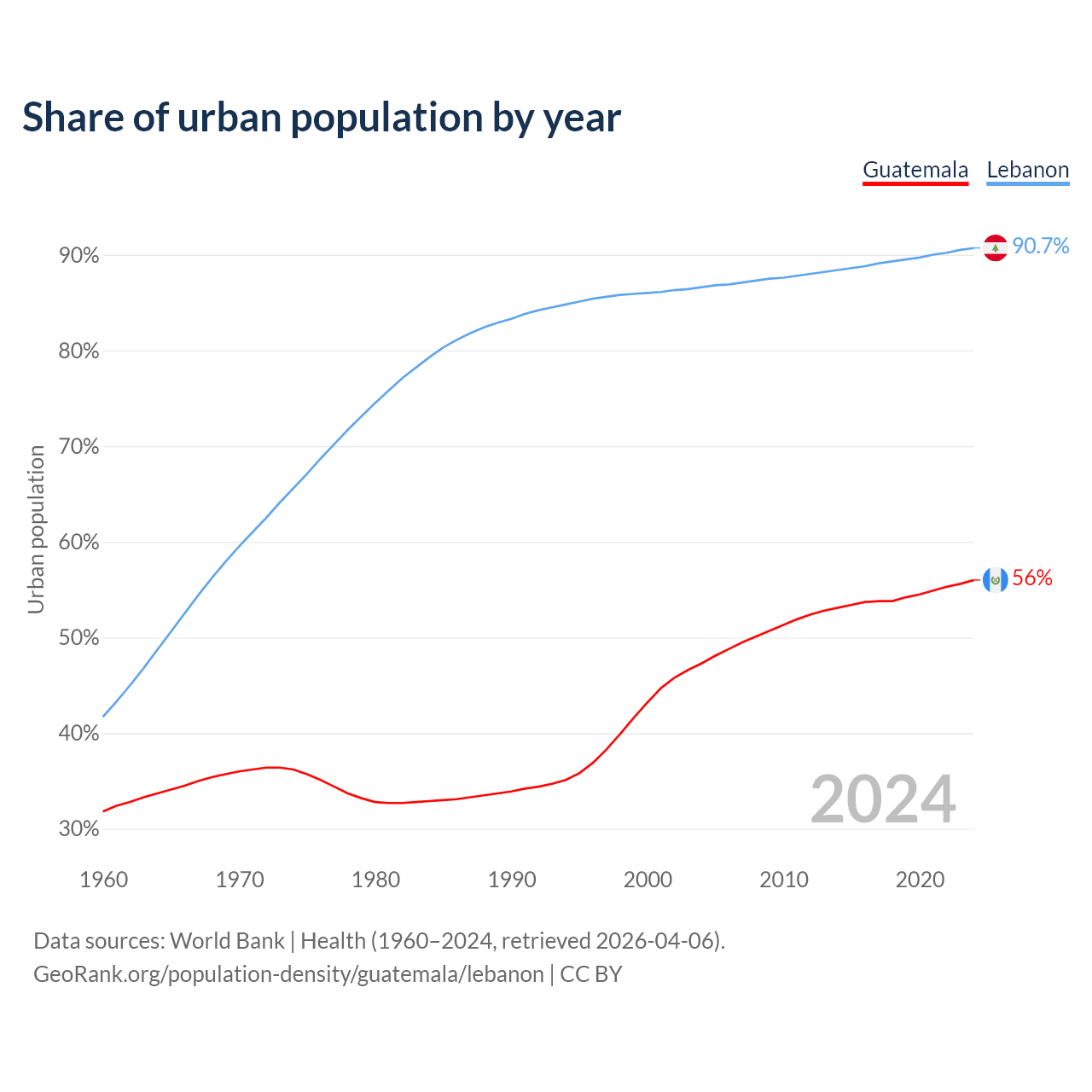 Share of urban population by year

Guatemala Lebanon

Urban population

90%
80%
70%
60%
50%
40%
30%

90.7%
56%

2024

1960 1970 1980 1990 2000 2010 2020

Data sources: World Bank | Health (1960–2024, retrieved 2026-04-06).
GeoRank.org/population-density/guatemala/lebanon | CC BY